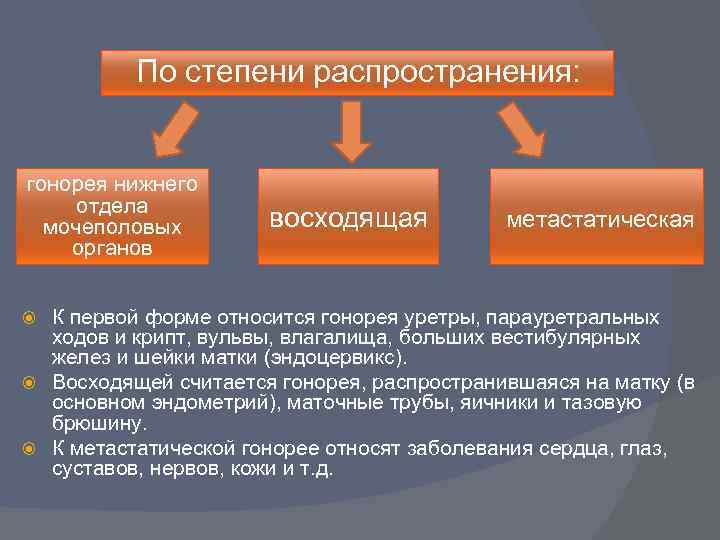 По степени распространения:

гонорея нижнего отдела мочеполовых органов

восходящая

метастатическая

К первой форме относится гонорея уретры, парауретральных ходов и крипт, вульвы, влагалища, больших вестибулярных желез и шейки матки (эндоцервикс).

Восходящей считается гонорея, распространившаяся на матку (в основном эндометрий), маточные трубы, яичники и тазовую брюшину.

К метастатической гонорее относят заболевания сердца, глаз, суставов, нервов, кожи и т.д.